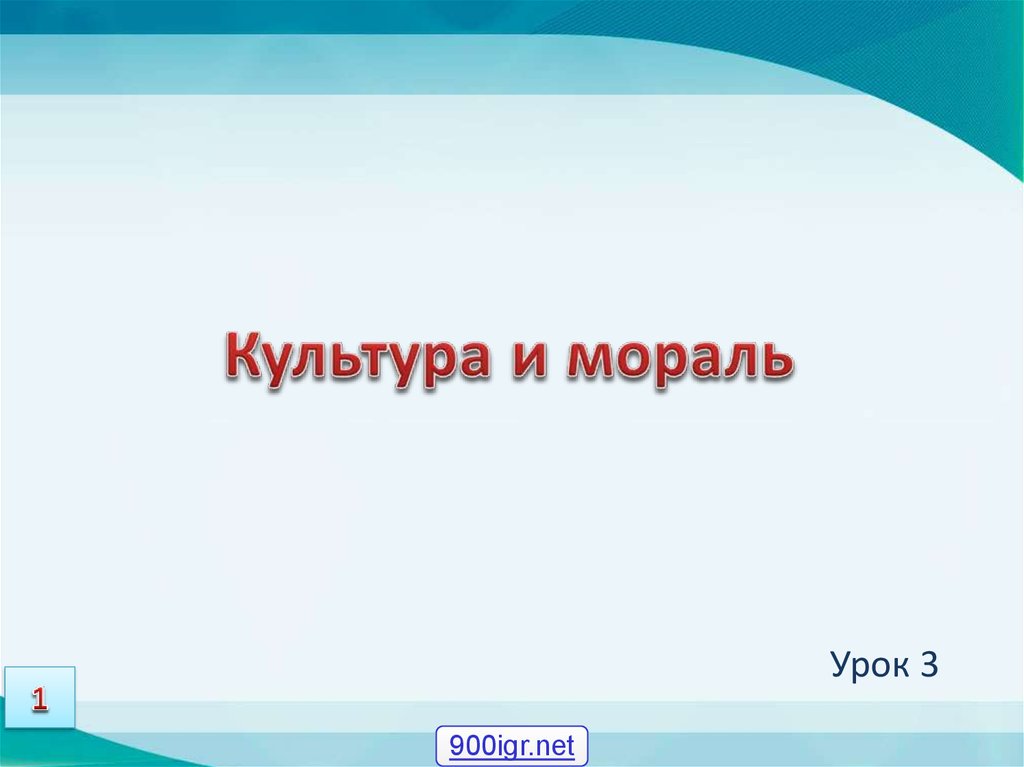 Культура и мораль

Урок 3

1

900igr.net